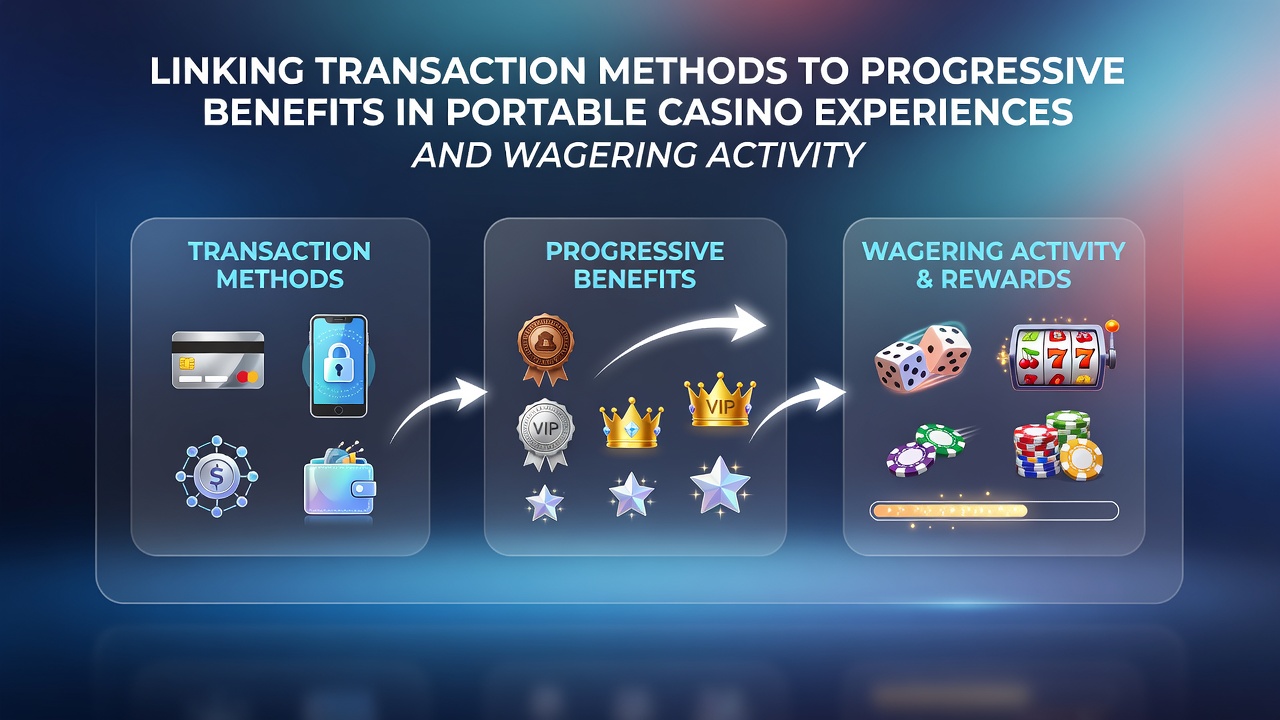 LINKING TRANSACTION METHODS TO PROGRESSIVE BENEFITS IN PORTABLE CASINO EXPERIENCES
AND WAGERING ACTIVITY

TRANSACTION METHODS

$

PROGRESSIVE BENEFITS

VIP

VIP

WAGERING ACTIVITY & REWARDS

777